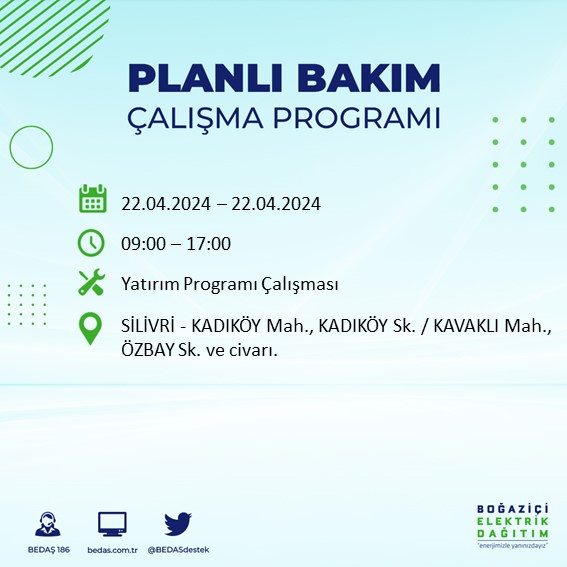 PLANLI BAKIM
ÇALIŞMA PROGRAMI

22.04.2024 – 22.04.2024

09:00 – 17:00

Yatırım Programı Çalışması

SİLİVRİ - KADIKÖY Mah., KADIKÖY Sk. / KAVAKLI Mah., ÖZBAY Sk. ve civarı.

BEDAŞ 186
bedas.com.tr
@BEDASdestek

BOĞAZİÇİ
ELEKTRİK
DAĞITIM
"enerjimizle yanınızdayız"